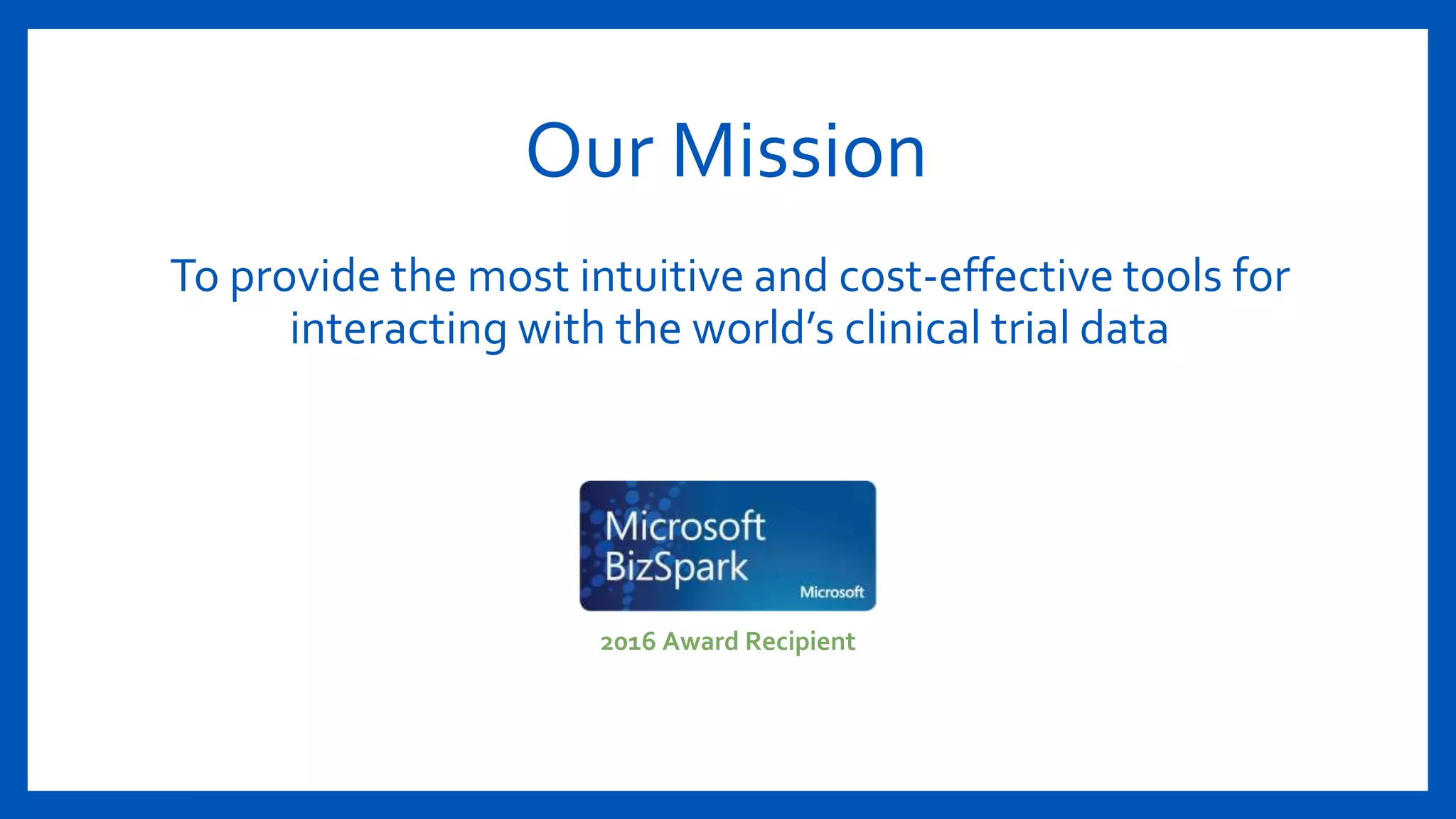 Our Mission

To provide the most intuitive and cost-effective tools for interacting with the world's clinical trial data

Microsoft BizSpark

Microsoft

2016 Award Recipient